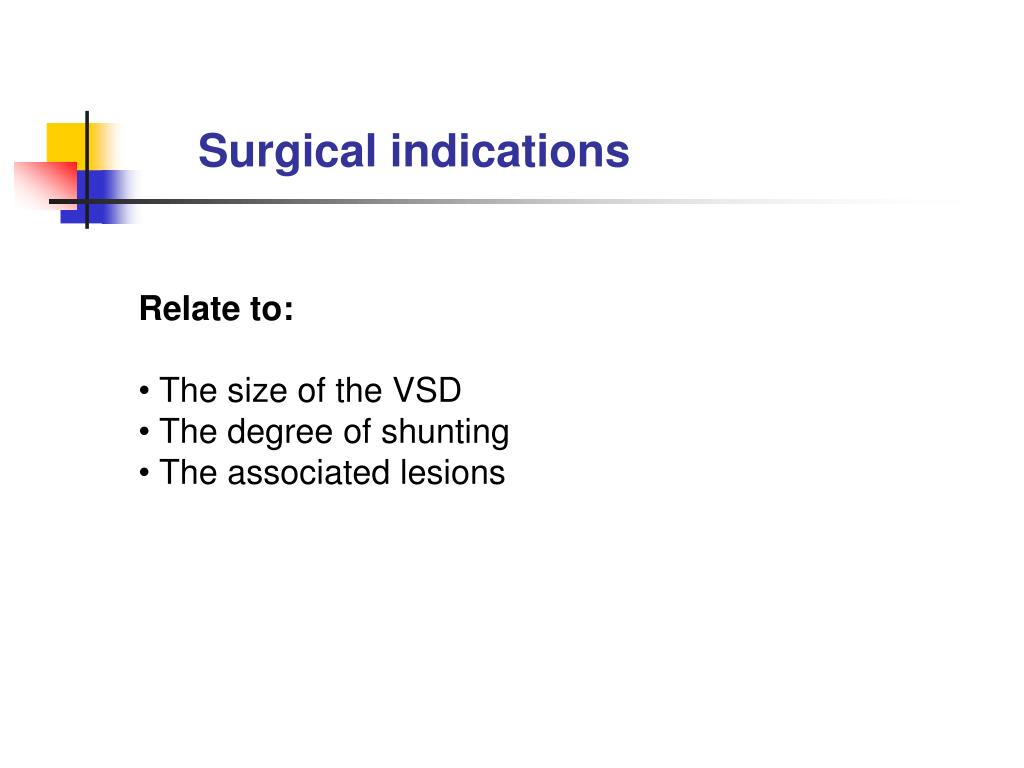 Surgical indications

Relate to:

• The size of the VSD
• The degree of shunting
• The associated lesions